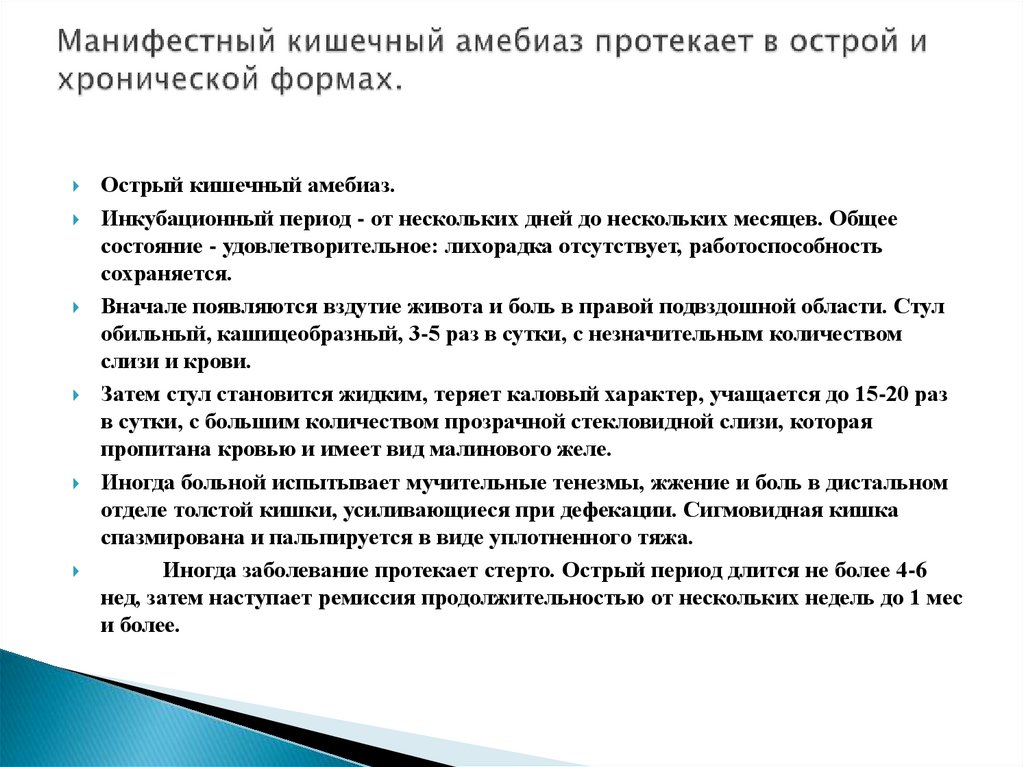 Манифестный кишечный амебиаз протекает в острой и хронической формах.

Острый кишечный амебиаз.

Инкубационный период - от нескольких дней до нескольких месяцев. Общее состояние - удовлетворительное: лихорадка отсутствует, работоспособность сохраняется.

Вначале появляются вздутие живота и боль в правой подвздошной области. Стул обильный, кашицеобразный, 3-5 раз в сутки, с незначительным количеством слизи и крови.

Затем стул становится жидким, теряет каловый характер, учащается до 15-20 раз в сутки, с большим количеством прозрачной стекловидной слизи, которая пропитана кровью и имеет вид малинового желе.

Иногда больной испытывает мучительные тенезмы, жжение и боль в дистальном отделе толстой кишки, усиливающиеся при дефекации. Сигмовидная кишка спазмирована и пальпируется в виде уплотненного тяжа.

Иногда заболевание протекает стерто. Острый период длится не более 4-6 нед, затем наступает ремиссия продолжительностью от нескольких недель до 1 мес и более.